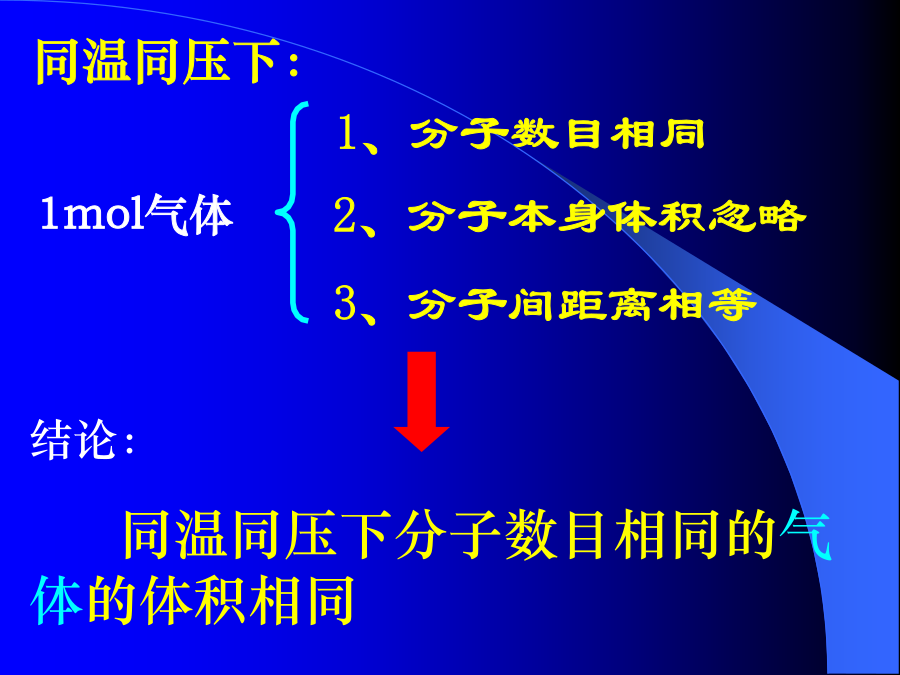 同温同压下：

1mol气体

1、分子数目相同
2、分子本身体积忽略
3、分子间距离相等

结论：

同温同压下分子数目相同的气体的体积相同